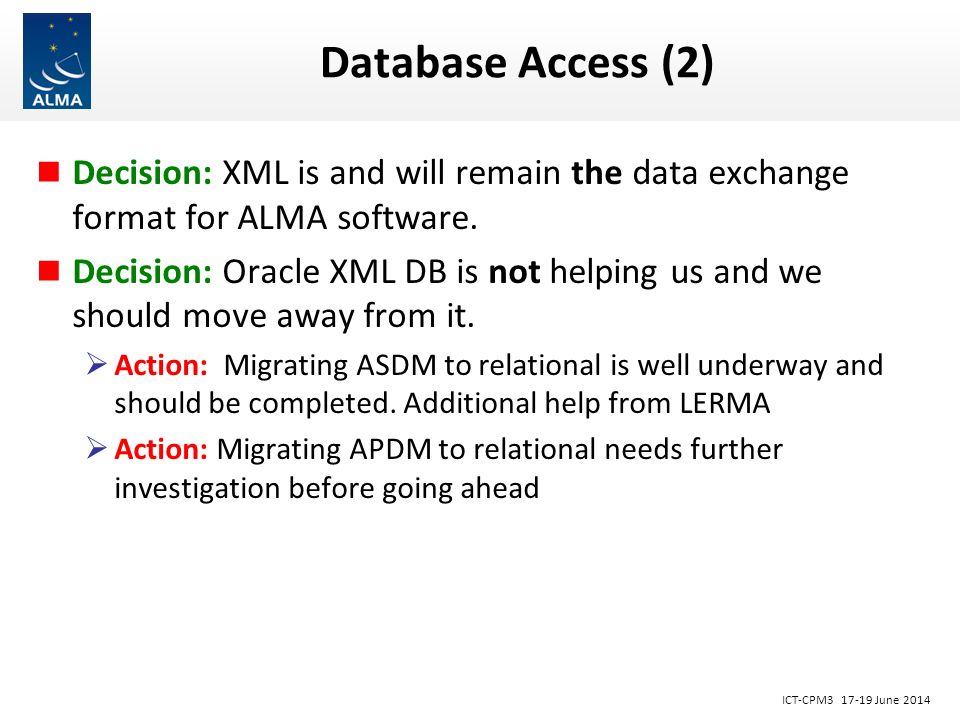 ALMA

Database Access (2)

Decision: XML is and will remain the data exchange format for ALMA software.

Decision: Oracle XML DB is not helping us and we should move away from it.

Action: Migrating ASDM to relational is well underway and should be completed. Additional help from LERMA

Action: Migrating APDM to relational needs further investigation before going ahead

ICT-CPM3 17-19 June 2014